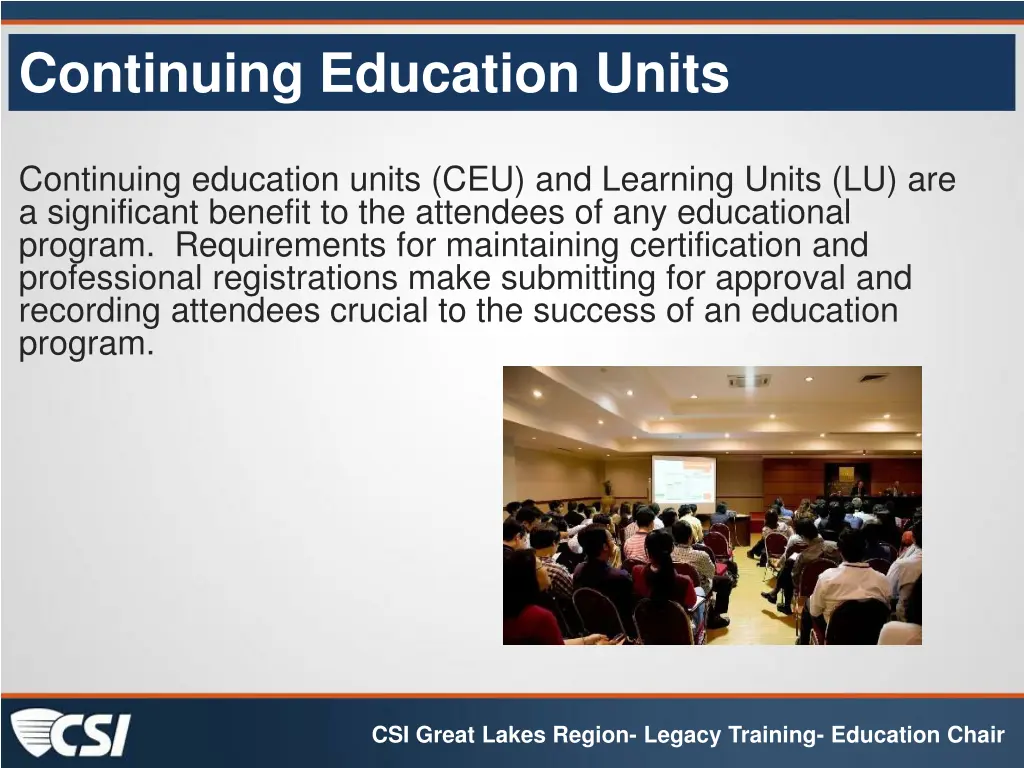 Continuing Education Units

Continuing education units (CEU) and Learning Units (LU) are a significant benefit to the attendees of any educational program. Requirements for maintaining certification and professional registrations make submitting for approval and recording attendees crucial to the success of an education program.

CSI

CSI Great Lakes Region- Legacy Training- Education Chair